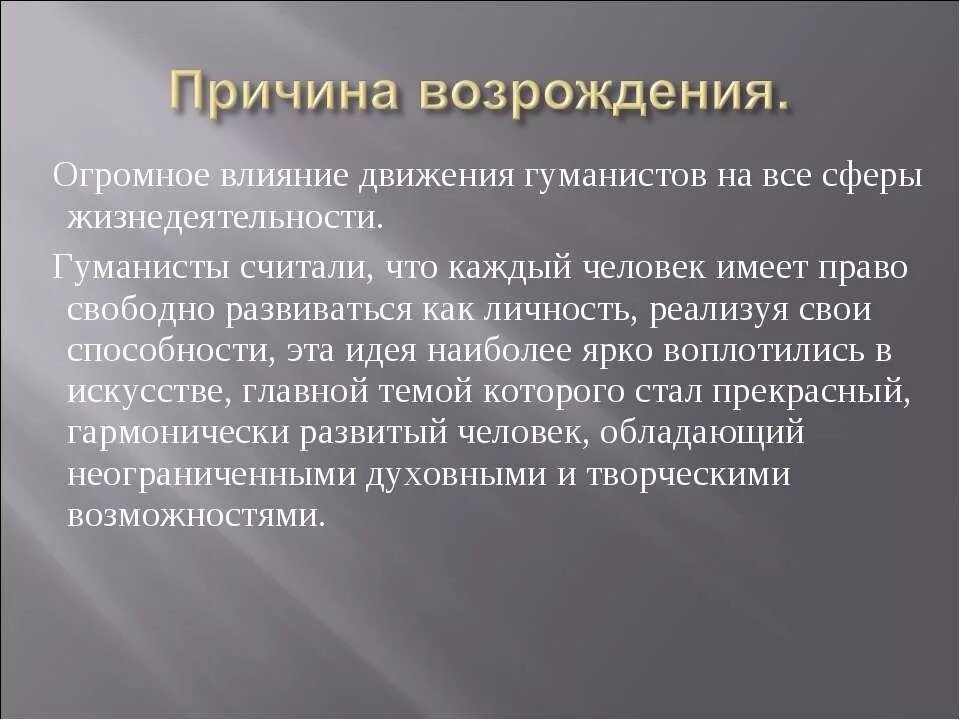 Причина возрождения.

Огромное влияние движения гуманистов на все сферы жизнедеятельности.

Гуманисты считали, что каждый человек имеет право свободно развиваться как личность, реализуя свои способности, эта идея наиболее ярко воплотились в искусстве, главной темой которого стал прекрасный, гармонически развитый человек, обладающий неограниченными духовными и творческими возможностями.